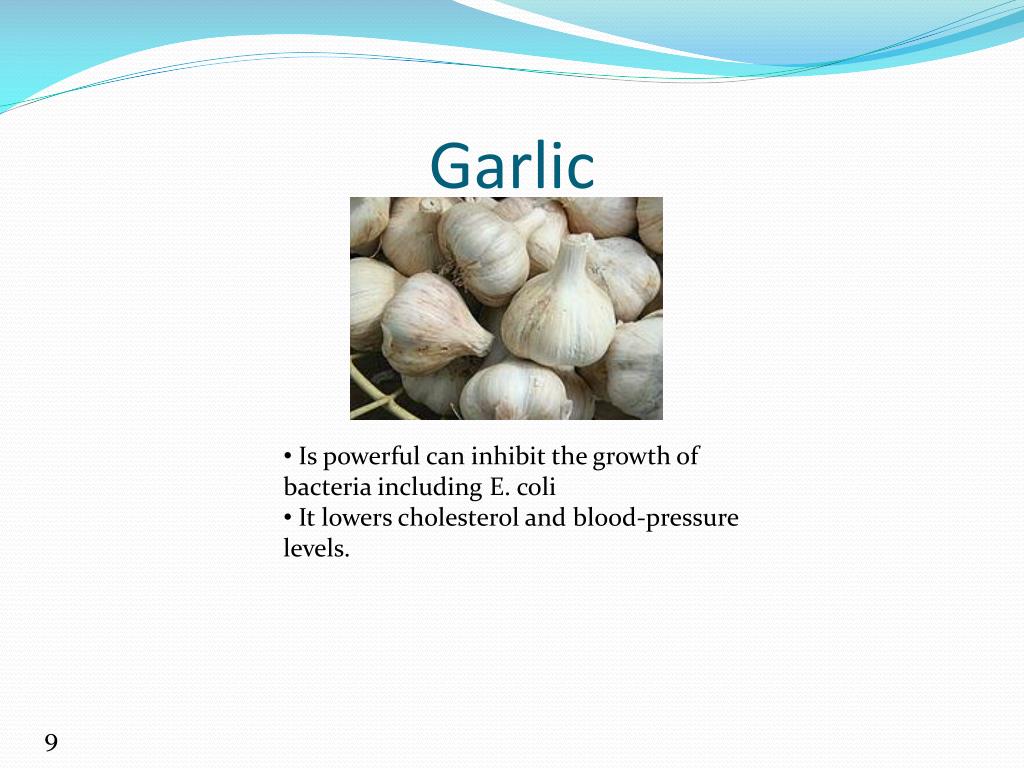 Garlic

• Is powerful can inhibit the growth of bacteria including E. coli
• It lowers cholesterol and blood-pressure levels.

9